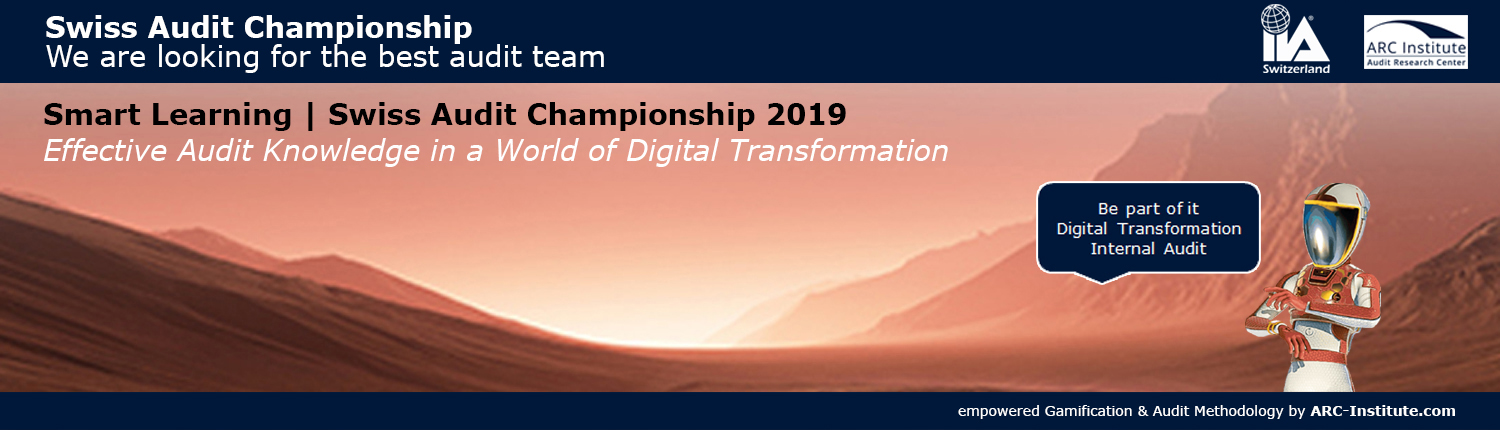 Swiss Audit Championship
We are looking for the best audit team

IIA Switzerland

ARC Institute
Audit Research Center

Smart Learning | Swiss Audit Championship 2019
Effective Audit Knowledge in a World of Digital Transformation

Be part of it
Digital Transformation
Internal Audit

empowered Gamification & Audit Methodology by ARC-Institute.com